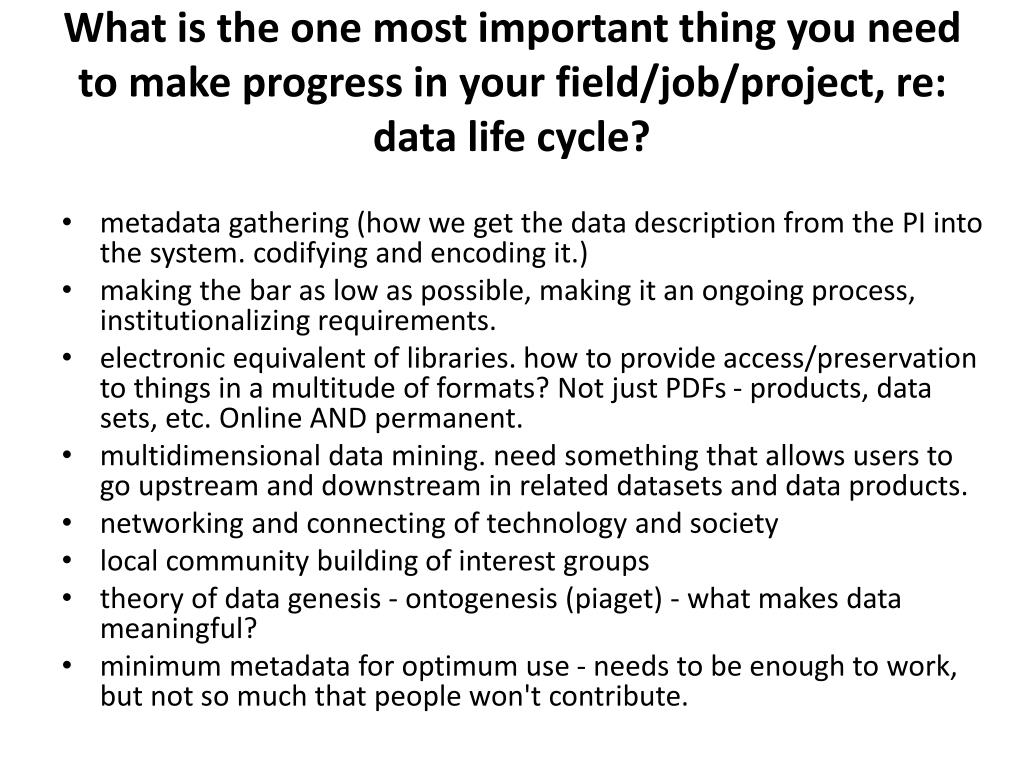 What is the one most important thing you need to make progress in your field/job/project, re: data life cycle?

• metadata gathering (how we get the data description from the PI into the system. codifying and encoding it.)
• making the bar as low as possible, making it an ongoing process, institutionalizing requirements.
• electronic equivalent of libraries. how to provide access/preservation to things in a multitude of formats? Not just PDFs - products, data sets, etc. Online AND permanent.
• multidimensional data mining. need something that allows users to go upstream and downstream in related datasets and data products.
• networking and connecting of technology and society
• local community building of interest groups
• theory of data genesis - ontogenesis (piaget) - what makes data meaningful?
• minimum metadata for optimum use - needs to be enough to work, but not so much that people won't contribute.